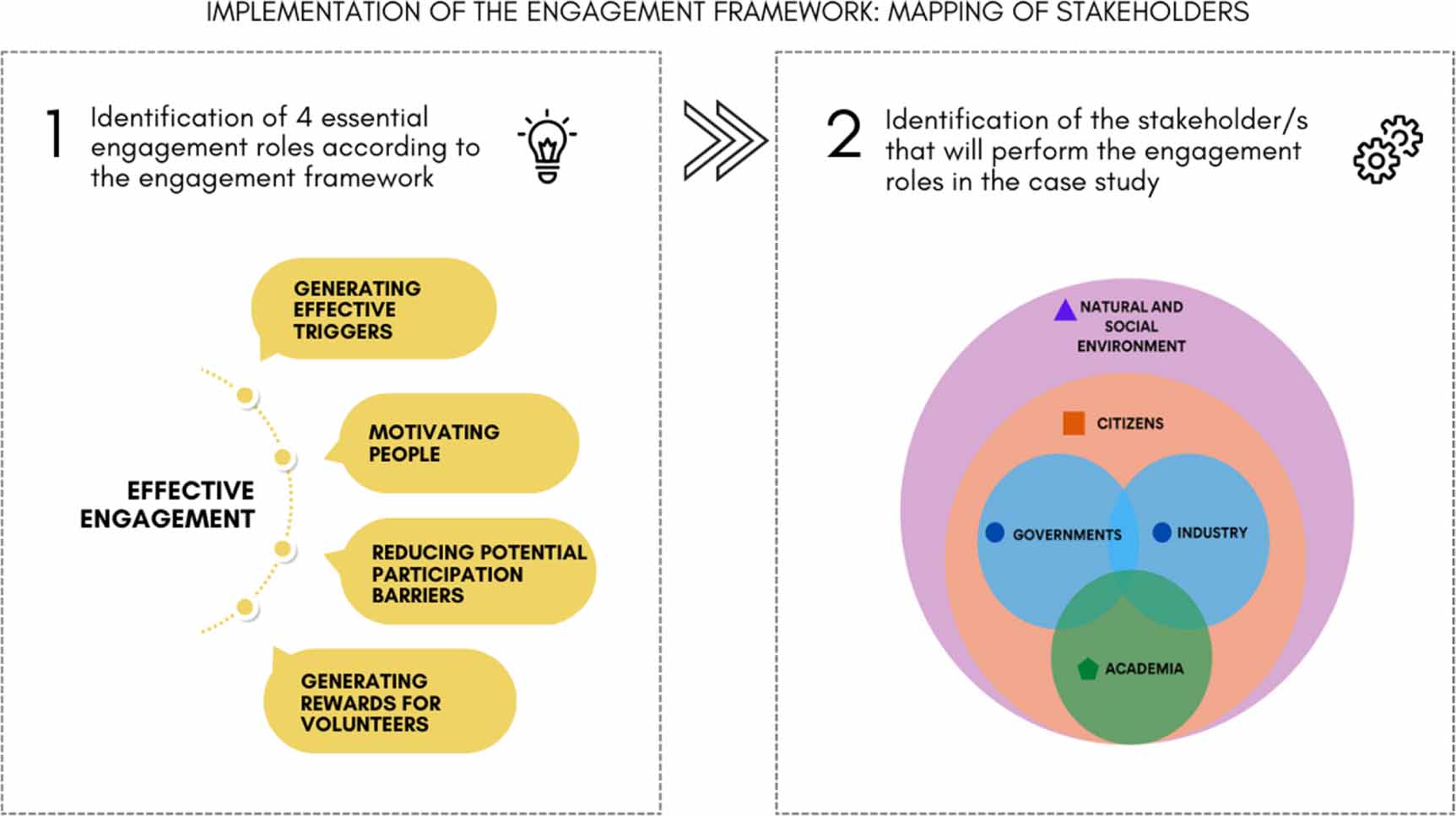 IMPLEMENTATION OF THE ENGAGEMENT FRAMEWORK: MAPPING OF STAKEHOLDERS

1 Identification of 4 essential engagement roles according to the engagement framework

GENERATING EFFECTIVE TRIGGERS

MOTIVATING PEOPLE

EFFECTIVE ENGAGEMENT

REDUCING POTENTIAL PARTICIPATION BARRIERS

GENERATING REWARDS FOR VOLUNTEERS

2 Identification of the stakeholder/s that will perform the engagement roles in the case study

NATURAL AND SOCIAL ENVIRONMENT

CITIZENS

GOVERNMENTS

INDUSTRY

ACADEMIA